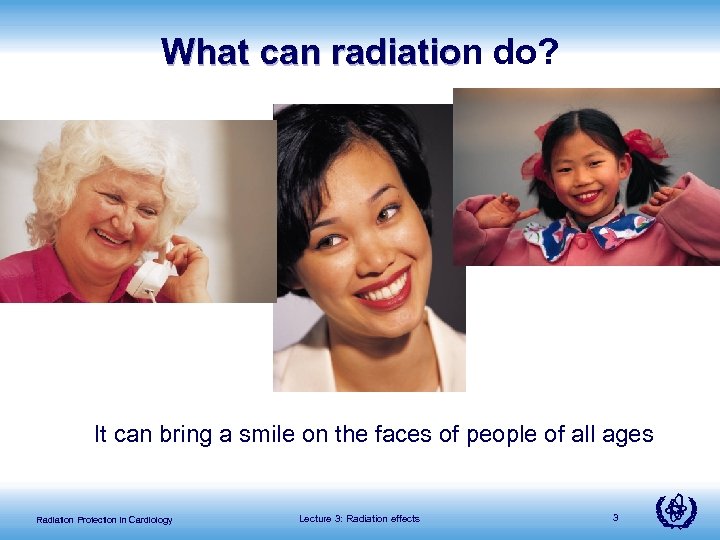 What can radiation do?

It can bring a smile on the faces of people of all ages

Radiation Protection in Cardiology

Lecture 3: Radiation effects

3